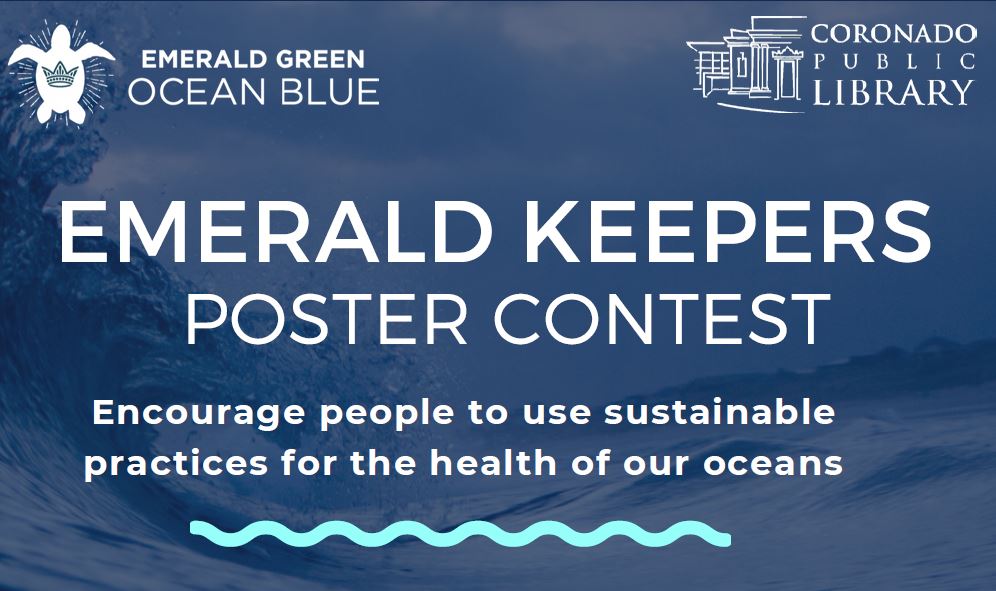 EMERALD GREEN
OCEAN BLUE

CORONADO
PUBLIC
LIBRARY

EMERALD KEEPERS
POSTER CONTEST

Encourage people to use sustainable practices for the health of our oceans